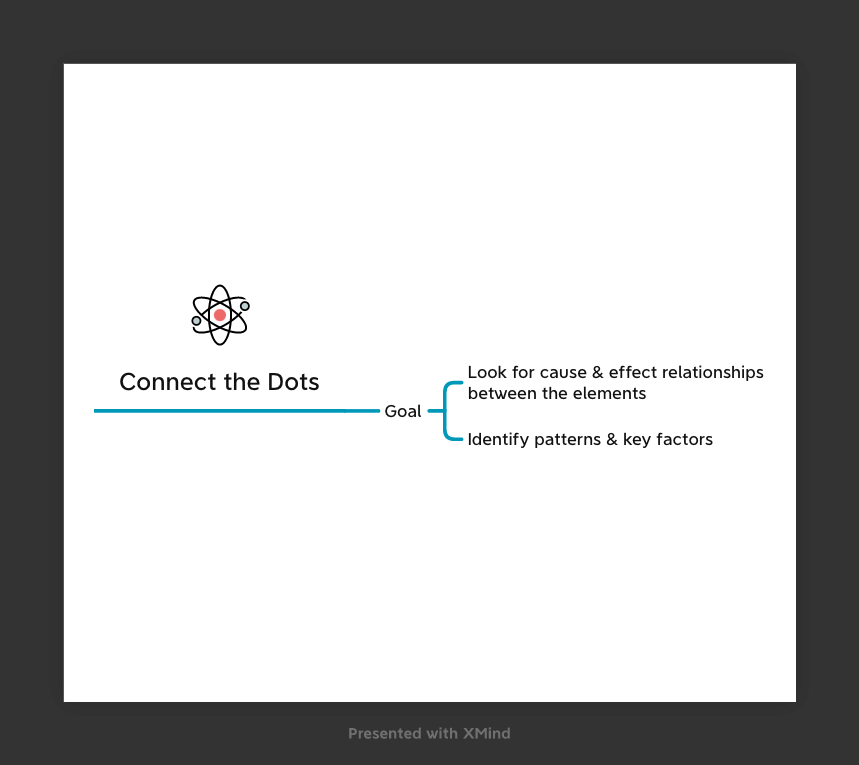 Connect the Dots

Goal

Look for cause & effect relationships between the elements

Identify patterns & key factors

Presented with XMind